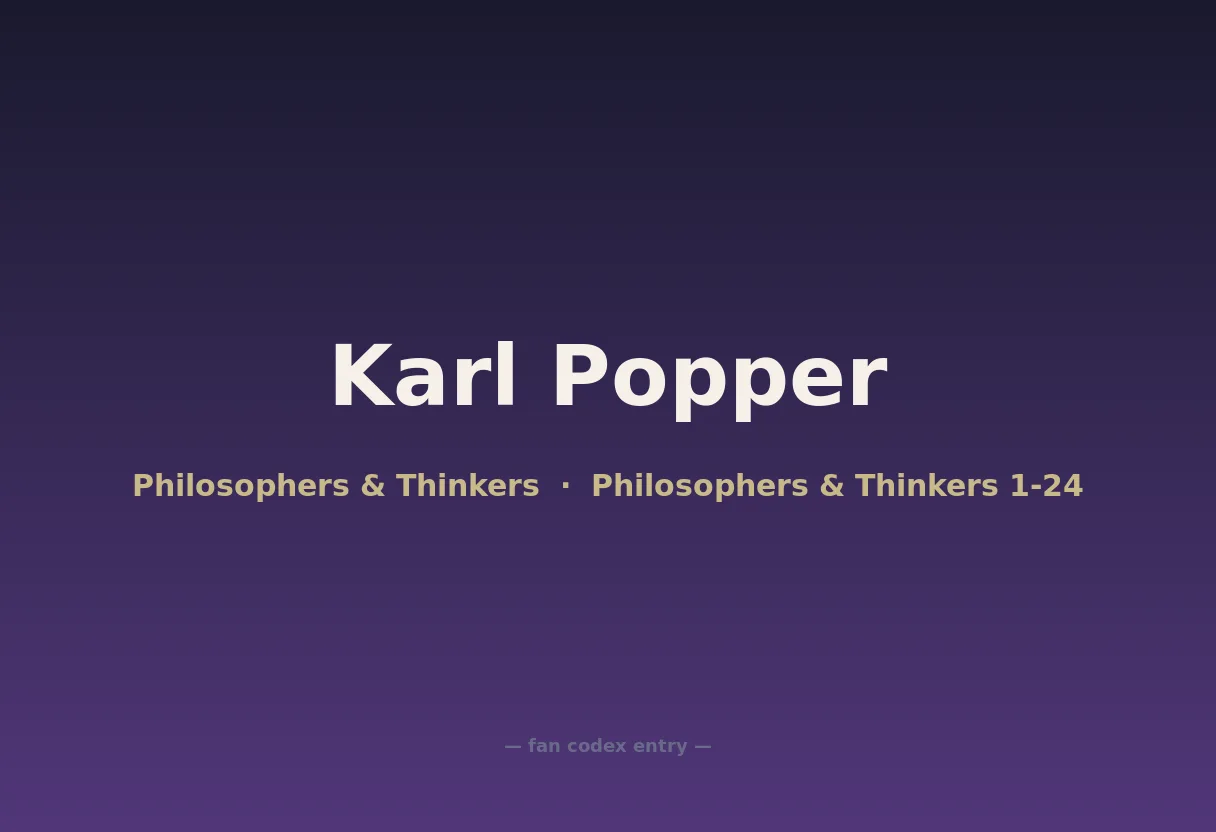 Karl Popper

Philosophers & Thinkers · Philosophers & Thinkers 1-24

— fan codex entry —